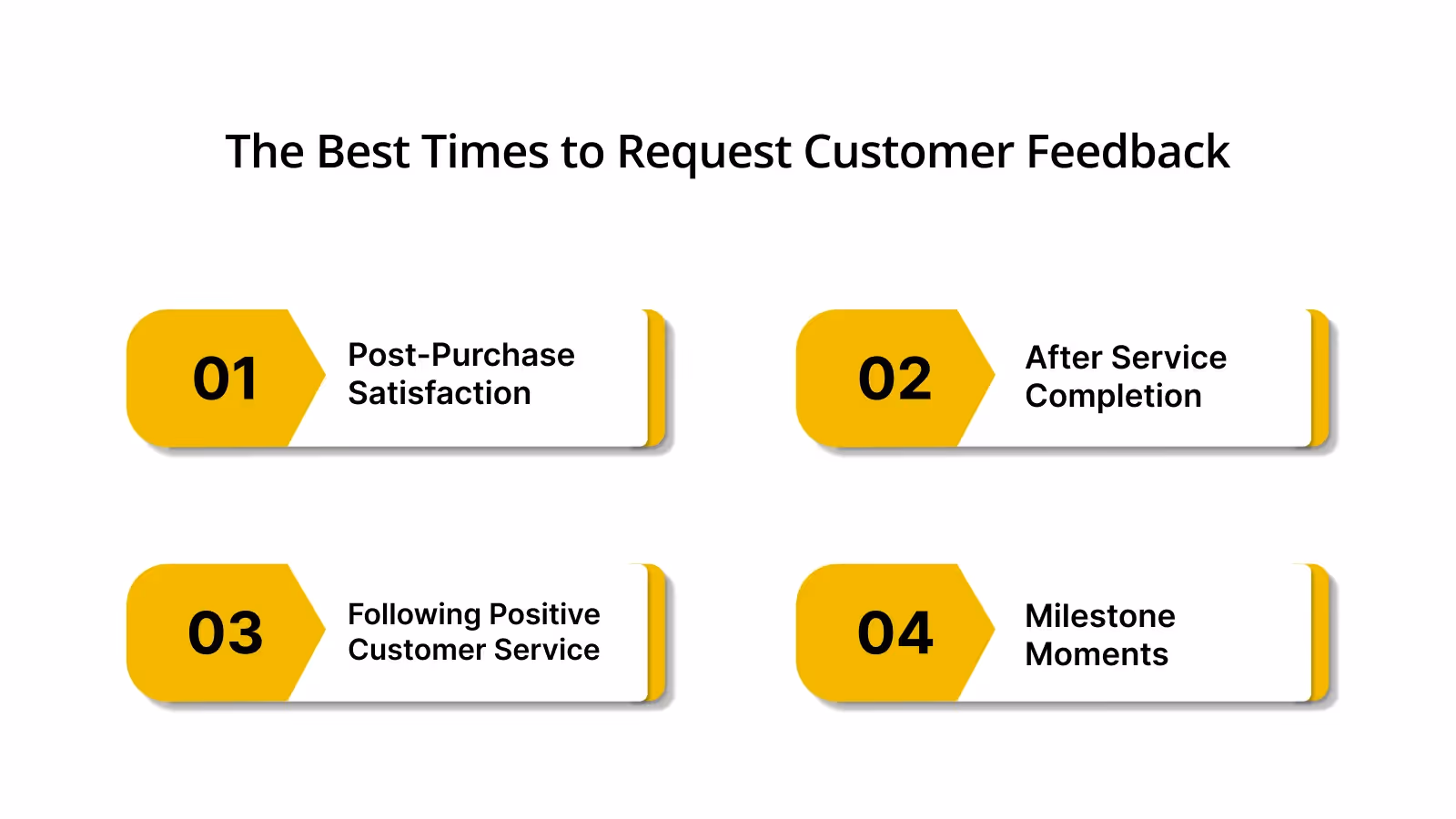 The Best Times to Request Customer Feedback

01
Post-Purchase Satisfaction

02
After Service Completion

03
Following Positive Customer Service

04
Milestone Moments